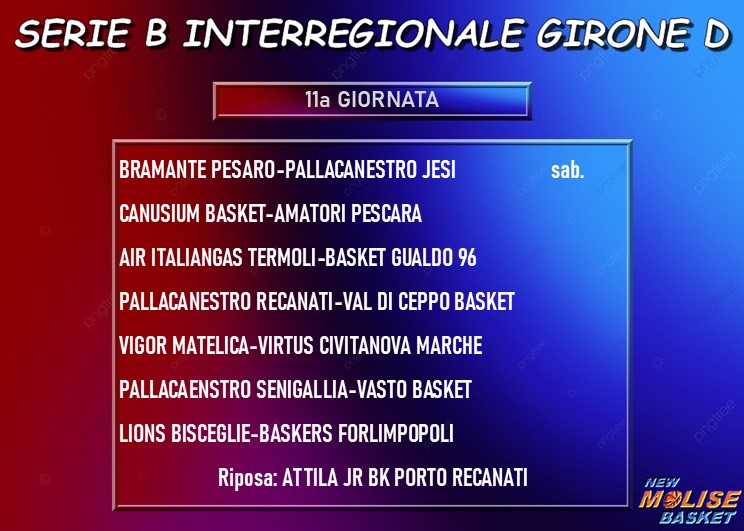 SERIE B INTERREGIONALE GIRONE D

11a GIORNATA

BRAMANTE PESARO-PALLACANESTRO JESI sab.

CANUSIUM BASKET-AMATORI PESCARA

AIR ITALIANGAS TERMOLI-BASKET GUALDO 96

PALLACANESTRO RECANATI-VAL DI CEPPO BASKET

VIGOR MATELICA-VIRTUS CIVITANOVA MARCHE

PALLACAENSTRO SENIGALLIA-VASTO BASKET

LIONS BISCEGLIE-BASKERS FORLIMPOPOLI

Riposa: ATTILA JR BK PORTO RECANATI

NEW MOLISE BASKET